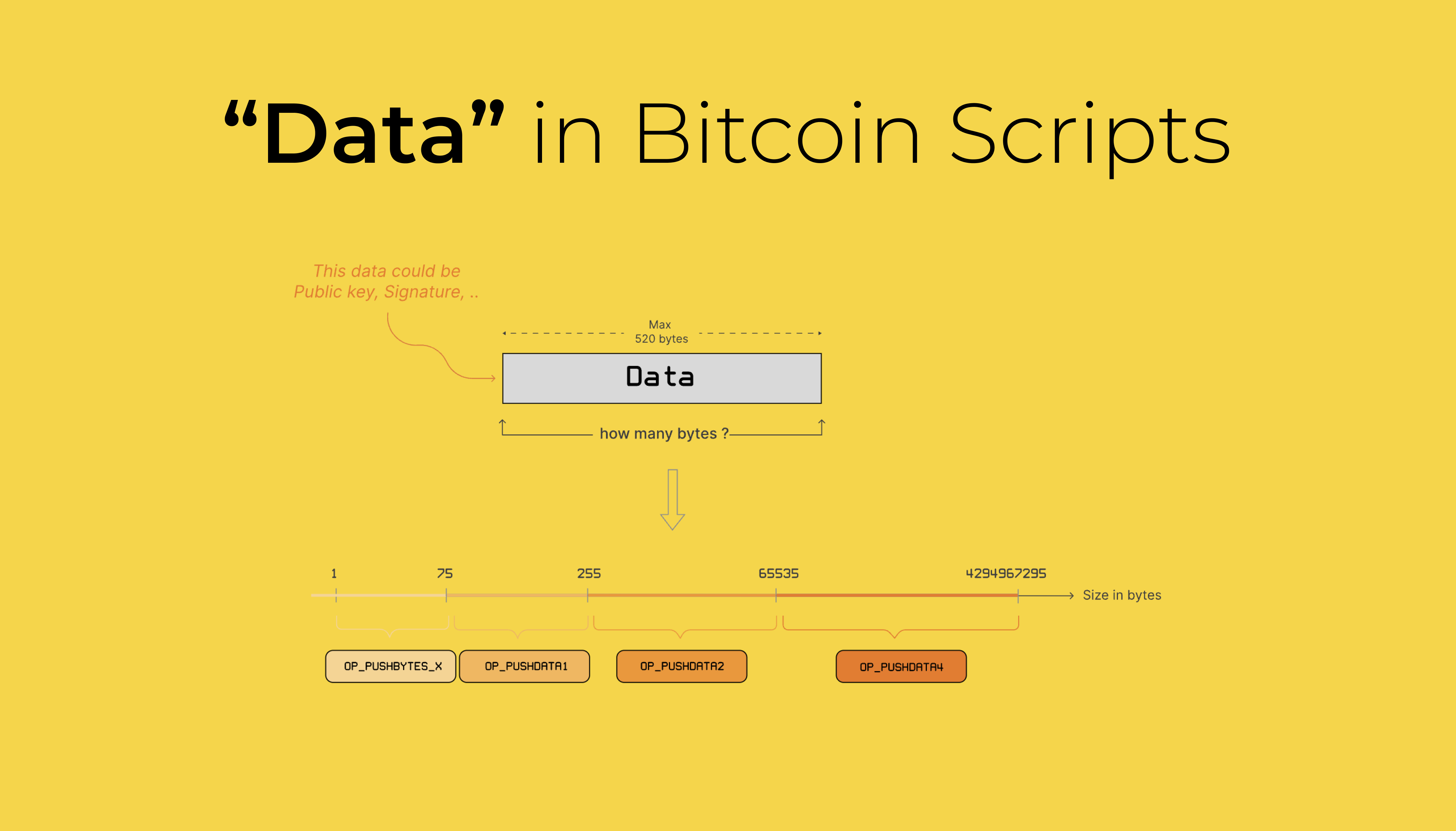 “Data” in Bitcoin Scripts

This data could be Public key, Signature, ..

Max
520 bytes

Data

how many bytes ?

1
75
255
65535
4294967295
Size in bytes

OP_PUSHBYTES_X
OP_PUSHDATA1
OP_PUSHDATA2
OP_PUSHDATA4